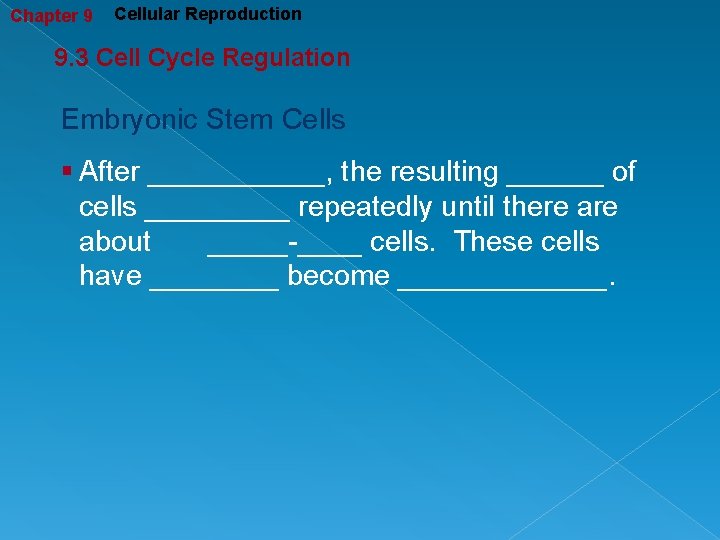 Chapter 9 Cellular Reproduction

9.3 Cell Cycle Regulation

Embryonic Stem Cells

▪ After ___________, the resulting ______ of cells _________ repeatedly until there are about _____-____ cells. These cells have ________ become _____________.